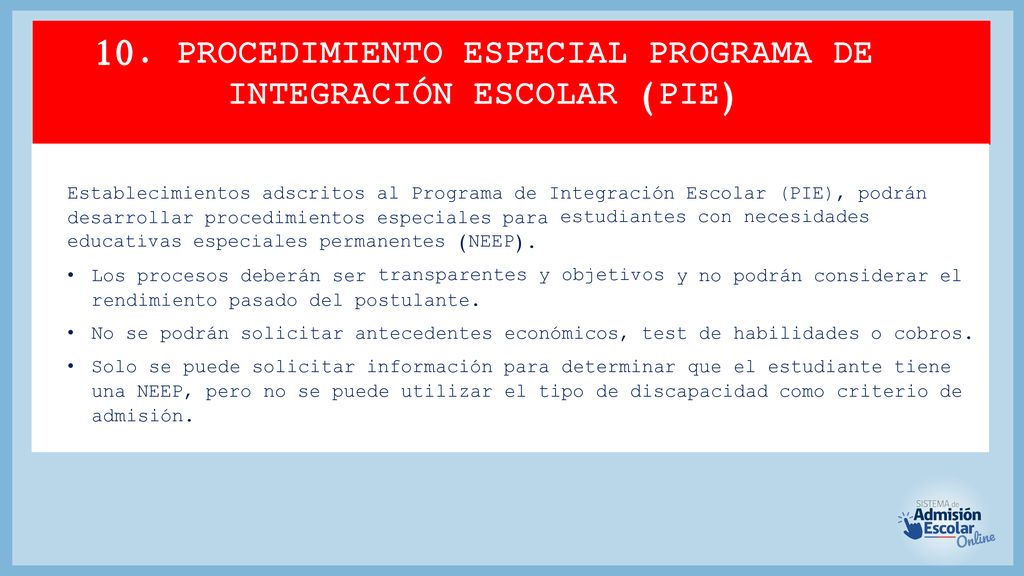 10. PROCEDIMIENTO ESPECIAL PROGRAMA DE INTEGRACIÓN ESCOLAR (PIE)

Establecimientos adscritos al Programa de Integración Escolar (PIE), podrán desarrollar procedimientos especiales para estudiantes con necesidades educativas especiales permanentes (NEEP).

• Los procesos deberán ser transparentes y objetivos y no podrán considerar el rendimiento pasado del postulante.
• No se podrán solicitar antecedentes económicos, test de habilidades o cobros.
• Solo se puede solicitar información para determinar que el estudiante tiene una NEEP, pero no se puede utilizar el tipo de discapacidad como criterio de admisión.

SISTEMA de Admisión Escolar Online